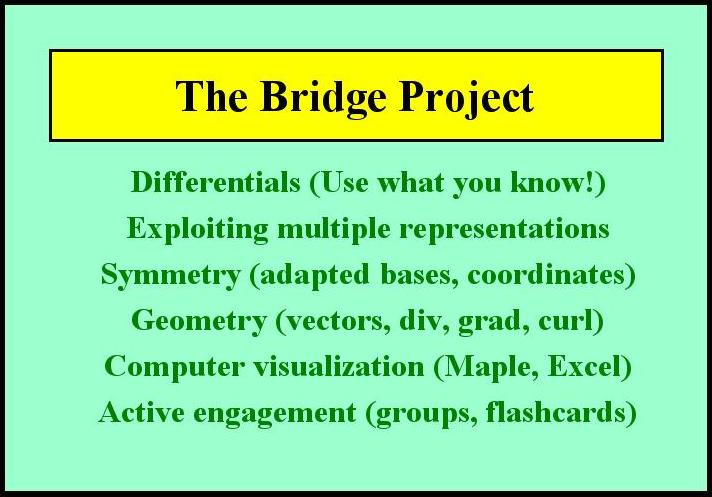 The Bridge Project

Differentials (Use what you know!)

Exploiting multiple representations

Symmetry (adapted bases, coordinates)

Geometry (vectors, div, grad, curl)

Computer visualization (Maple, Excel)

Active engagement (groups, flashcards)